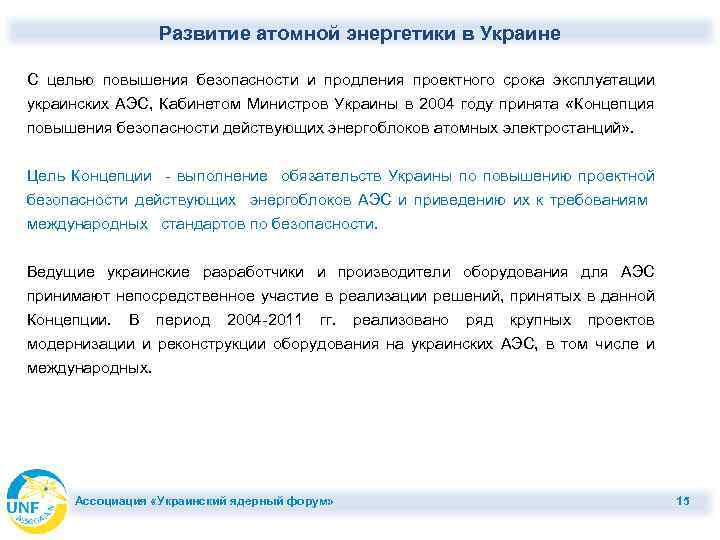 Развитие атомной энергетики в Украине

С целью повышения безопасности и продления проектного срока эксплуатации украинских АЭС, Кабинетом Министров Украины в 2004 году принята «Концепция повышения безопасности действующих энергоблоков атомных электростанций».

Цель Концепции - выполнение обязательств Украины по повышению проектной безопасности действующих энергоблоков АЭС и приведению их к требованиям международных стандартов по безопасности.

Ведущие украинские разработчики и производители оборудования для АЭС принимают непосредственное участие в реализации решений, принятых в данной Концепции. В период 2004-2011 гг. реализовано ряд крупных проектов модернизации и реконструкции оборудования на украинских АЭС, в том числе и международных.

UNF

Ассоциация «Украинский ядерный форум»

15